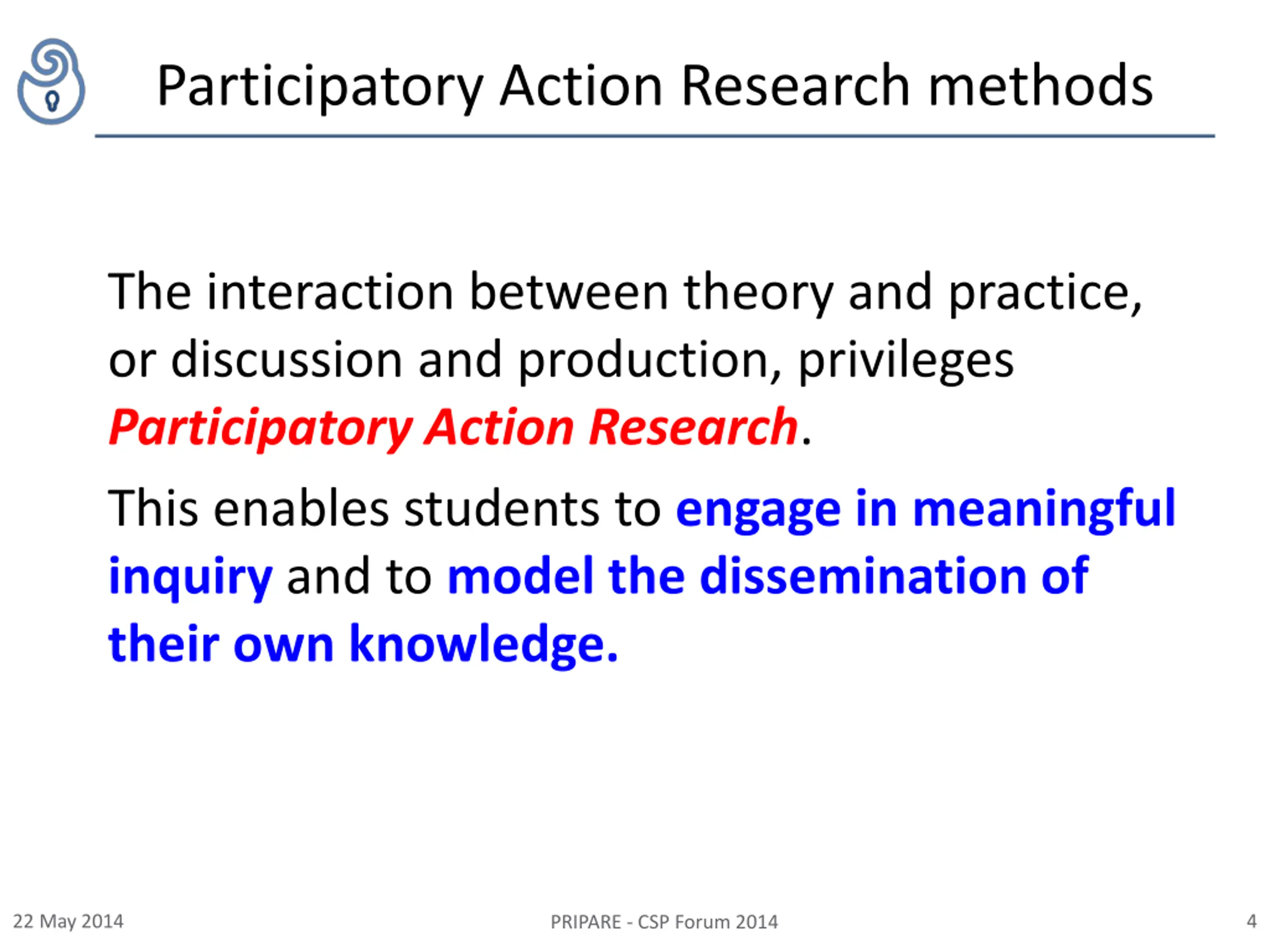 Participatory Action Research methods

The interaction between theory and practice, or discussion and production, privileges Participatory Action Research.

This enables students to engage in meaningful inquiry and to model the dissemination of their own knowledge.

22 May 2014

PRIPARE - CSP Forum 2014

4